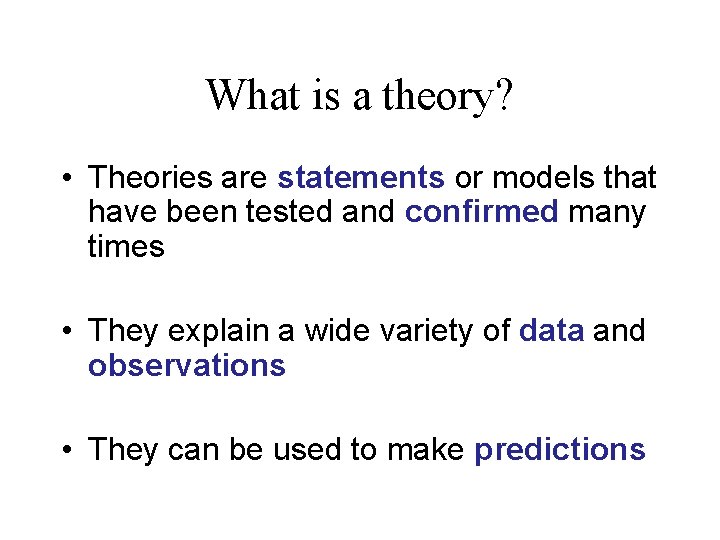 What is a theory?

• Theories are statements or models that have been tested and confirmed many times

• They explain a wide variety of data and observations

• They can be used to make predictions